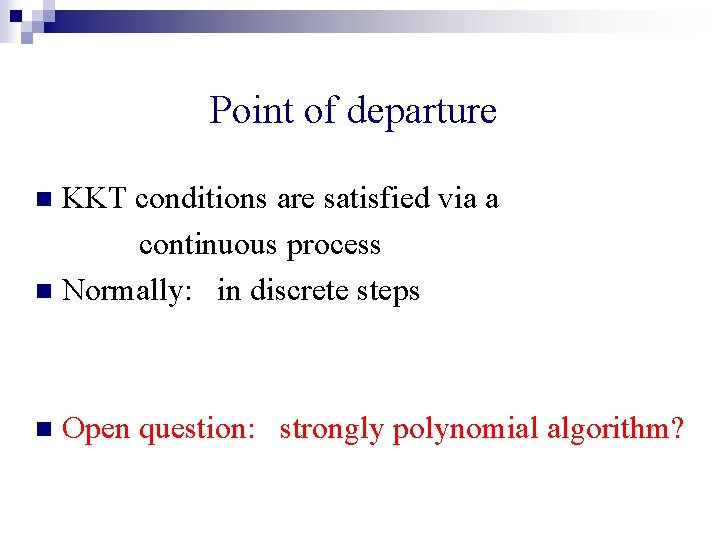 Point of departure

KKT conditions are satisfied via a continuous process

Normally: in discrete steps

Open question: strongly polynomial algorithm?